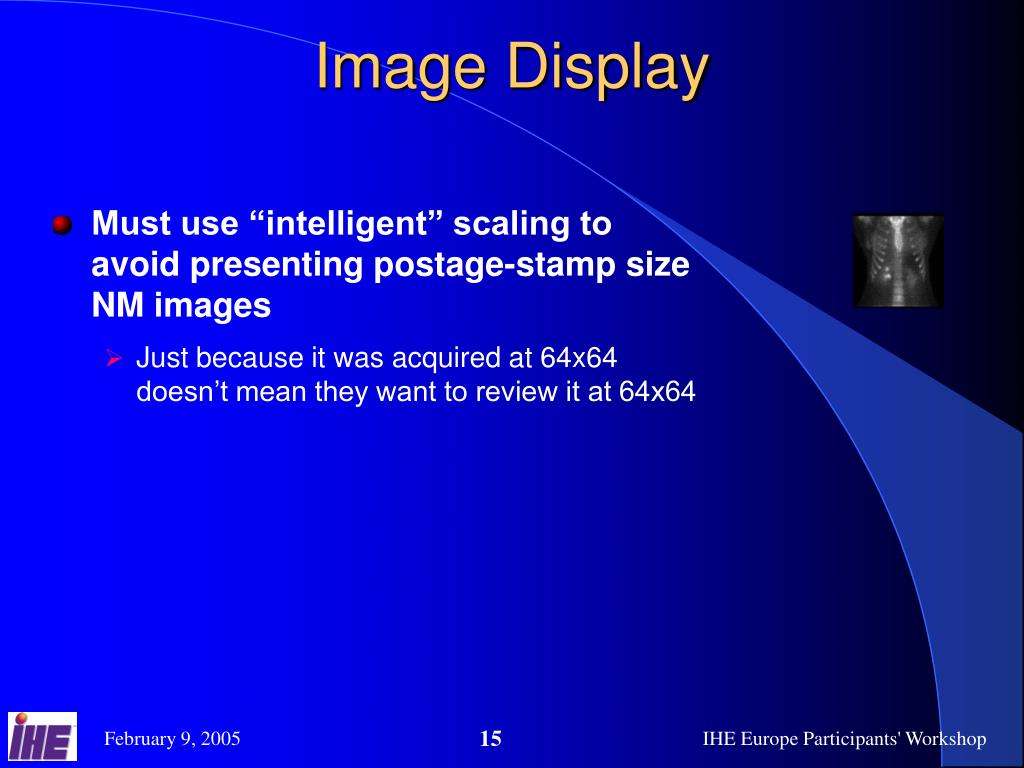 Image Display

Must use “intelligent” scaling to avoid presenting postage-stamp size NM images

Just because it was acquired at 64x64 doesn’t mean they want to review it at 64x64

IHE

February 9, 2005

15

IHE Europe Participants' Workshop